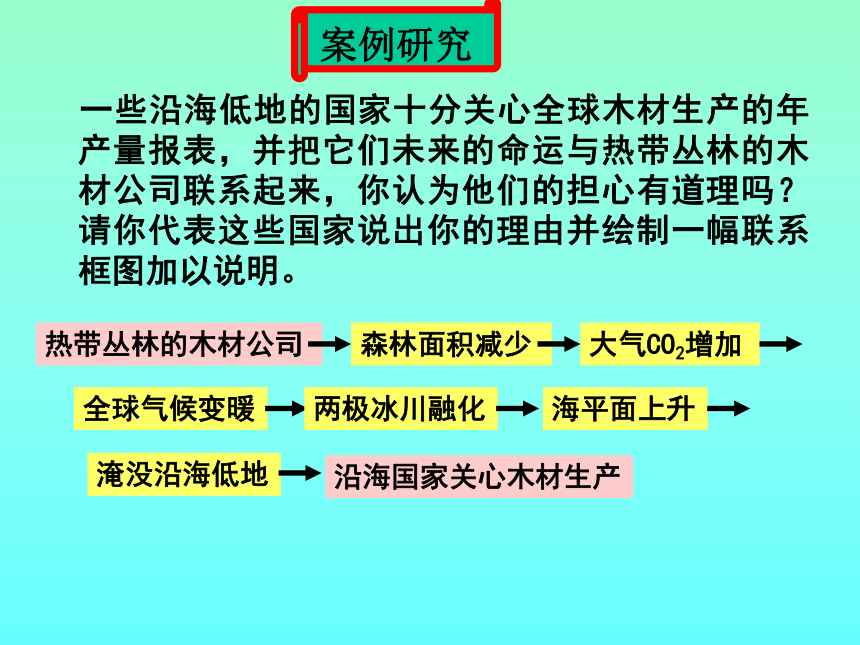 案例研究

一些沿海低地的国家十分关心全球木材生产的年产量报表，并把它们未来的命运与热带丛林的木材公司联系起来，你认为他们的担心有道理吗？请你代表这些国家说出你的理由并绘制一幅联系框图加以说明。

热带丛林的木材公司 → 森林面积减少 → 大气$CO_2$增加 →

全球气候变暖 → 两极冰川融化 → 海平面上升 →

淹没沿海低地 → 沿海国家关心木材生产